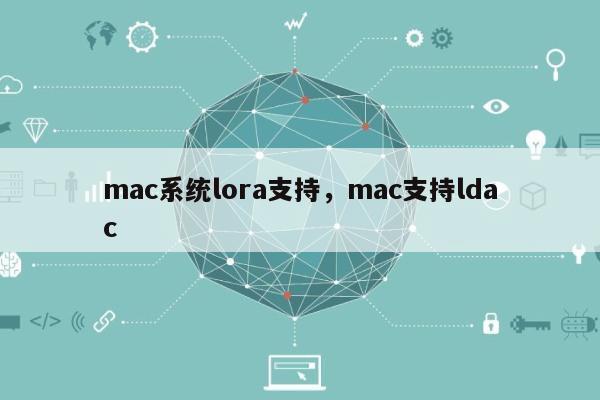 mac系统lora支持，mac支持ldac